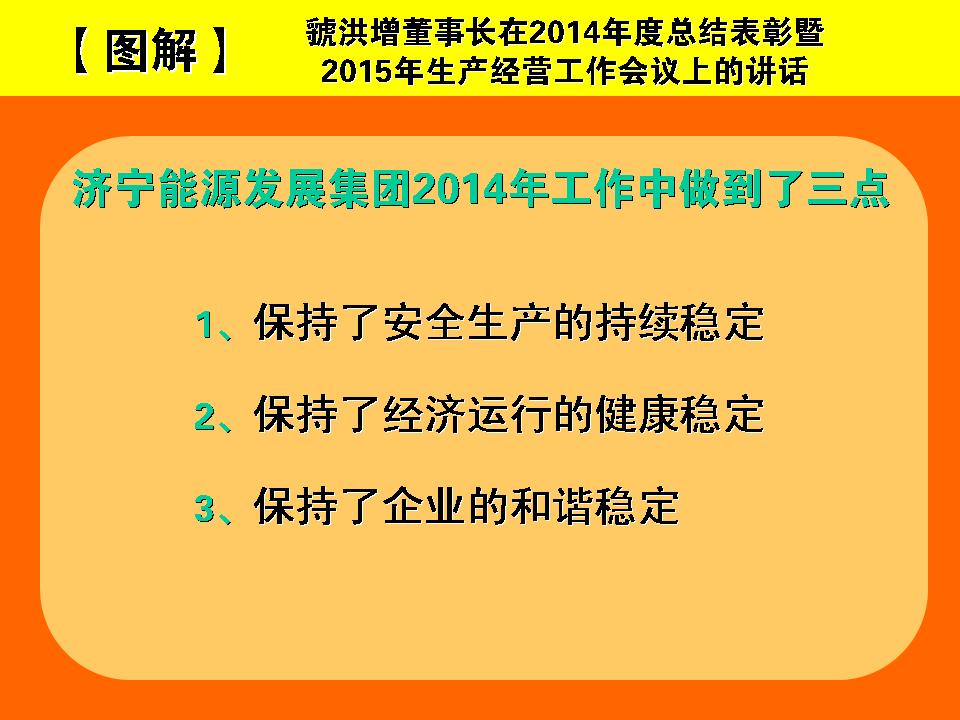 【图解】

虢洪增董事长在2014年度总结表彰暨2015年生产经营工作会议上的讲话

济宁能源发展集团2014年工作中做到了三点

1、保持了安全生产的持续稳定

2、保持了经济运行的健康稳定

3、保持了企业的和谐稳定